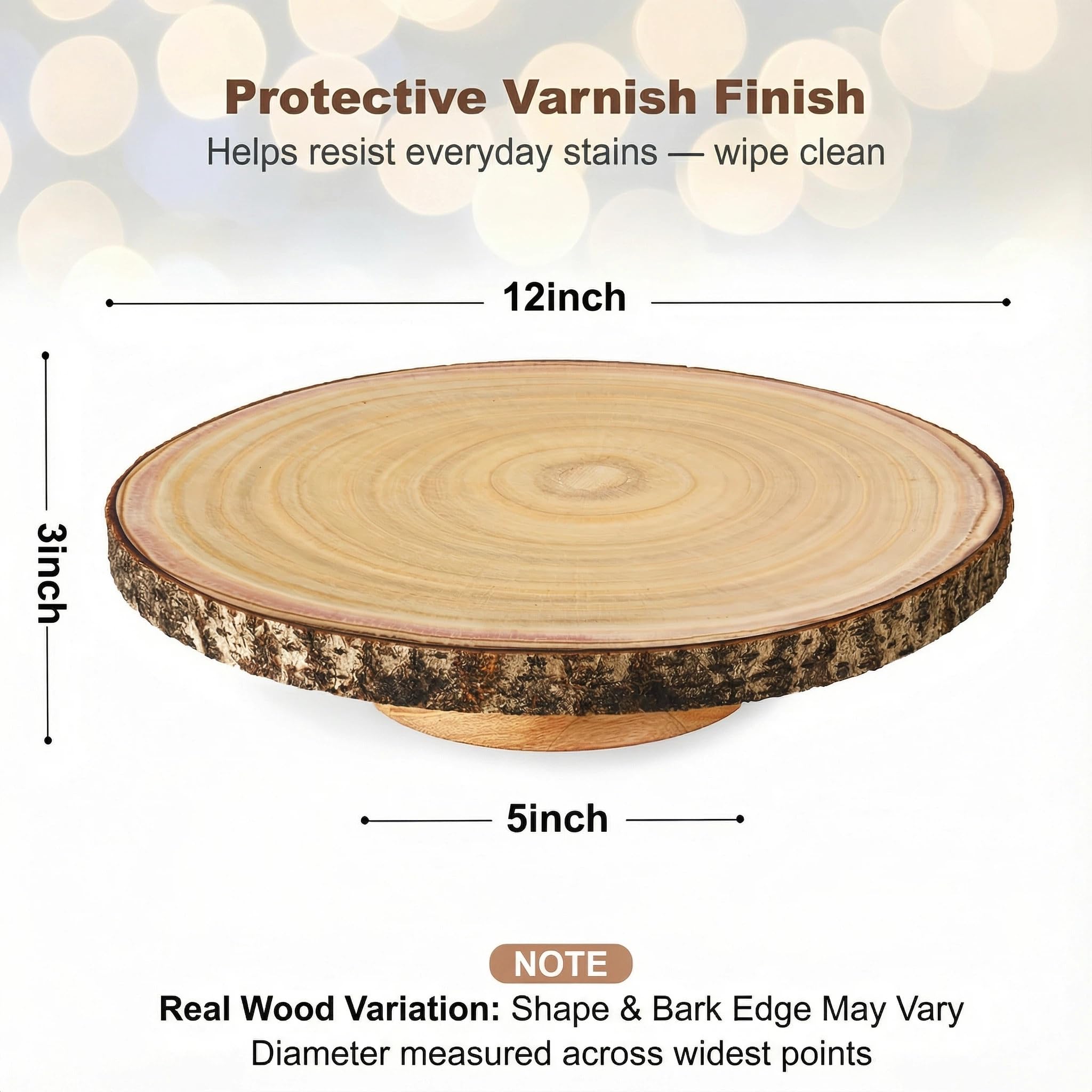 Protective Varnish Finish
Helps resist everyday stains — wipe clean

12inch

3inch

5inch

NOTE
Real Wood Variation: Shape & Bark Edge May Vary
Diameter measured across widest points